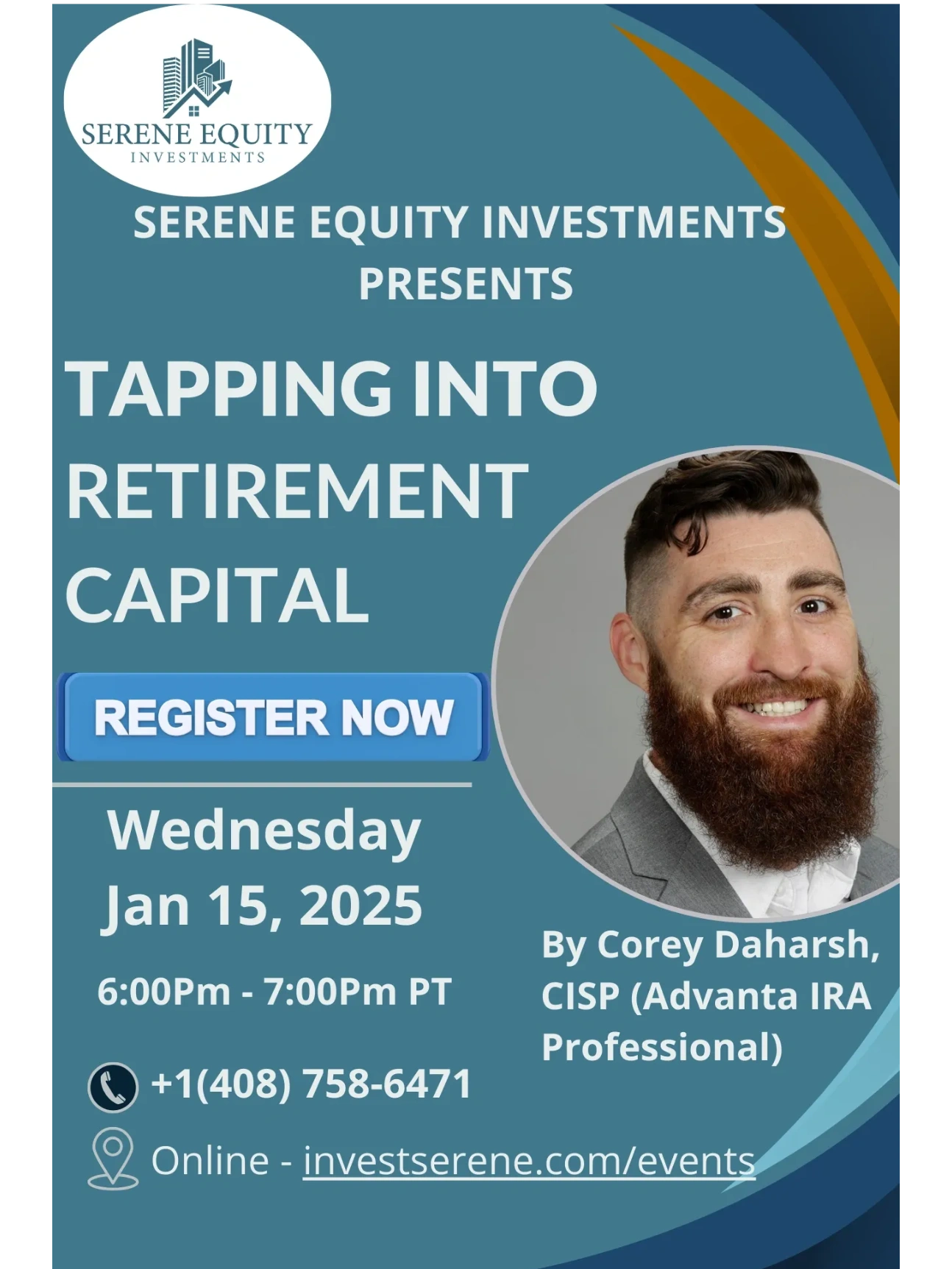 SERENE EQUITY
INVESTMENTS

SERENE EQUITY INVESTMENTS PRESENTS

TAPPING INTO RETIREMENT CAPITAL

REGISTER NOW

Wednesday
Jan 15, 2025

6:00Pm - 7:00Pm PT

+1(408) 758-6471

Online - investserene.com/events

By Corey Daharsh, CISP (Advanta IRA Professional)